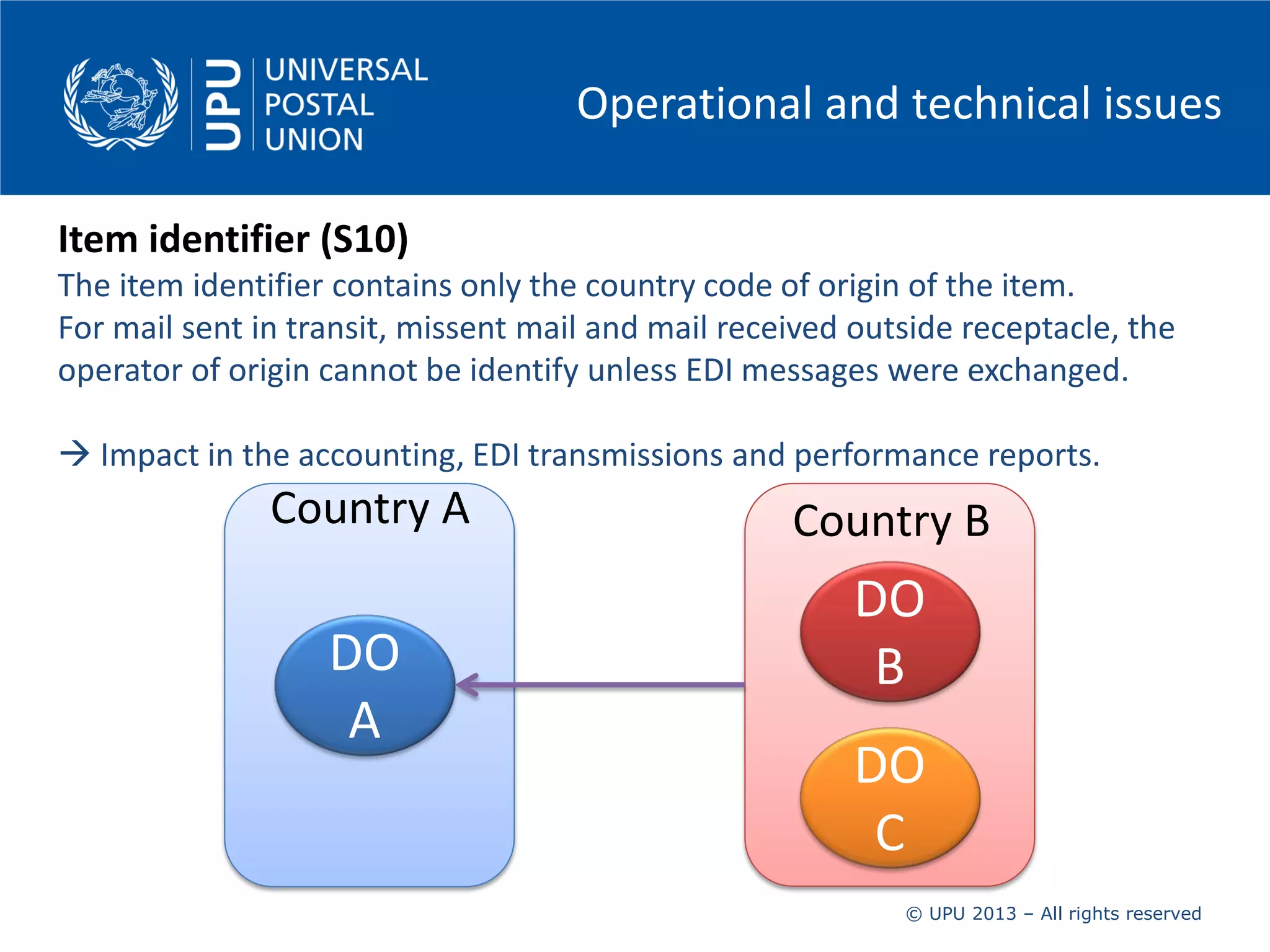 UPU UNIVERSAL POSTAL UNION

Operational and technical issues

Item identifier (S10)

The item identifier contains only the country code of origin of the item.
For mail sent in transit, missent mail and mail received outside receptacle, the operator of origin cannot be identify unless EDI messages were exchanged.

→ Impact in the accounting, EDI transmissions and performance reports.

Country A

DO A

Country B

DO B

DO C

© UPU 2013 – All rights reserved